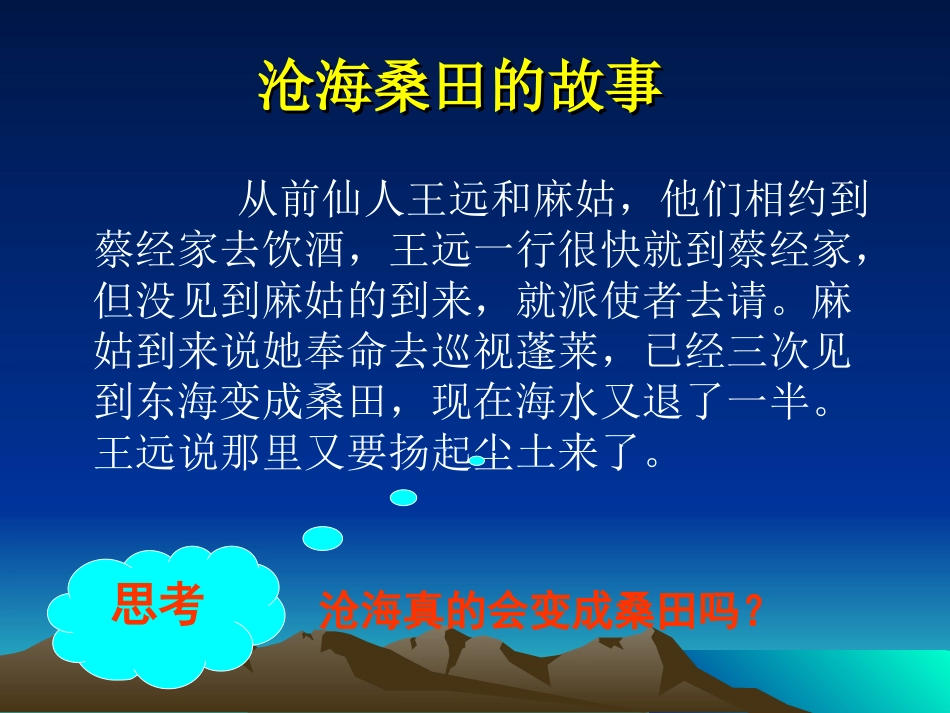 沧海桑田的故事

从前仙人王远和麻姑，他们相约到蔡经家去饮酒，王远一行很快就到蔡经家，但没见到麻姑的到来，就派使者去请。麻姑到来说她奉命去巡视蓬莱，已经三次见到东海变成桑田，现在海水又退了一半。王远说那里又要扬起尘土来了。

思考

沧海真的会变成桑田吗？